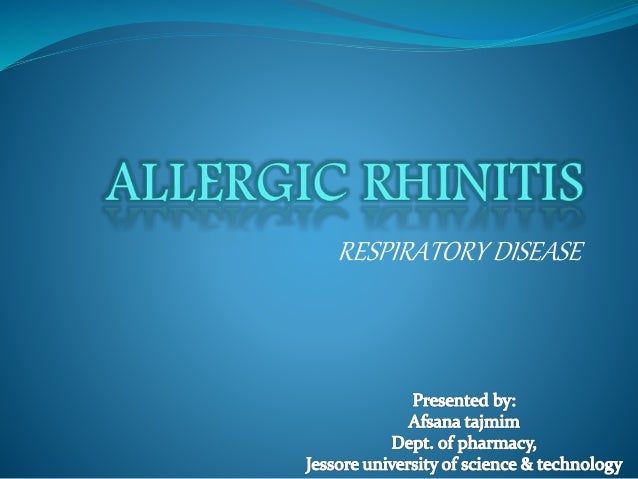 ALLERGIC RHINITIS

RESPIRATORY DISEASE

Presented by:
Afsana tajmim
Dept. of pharmacy,
Jessore university of science & technology